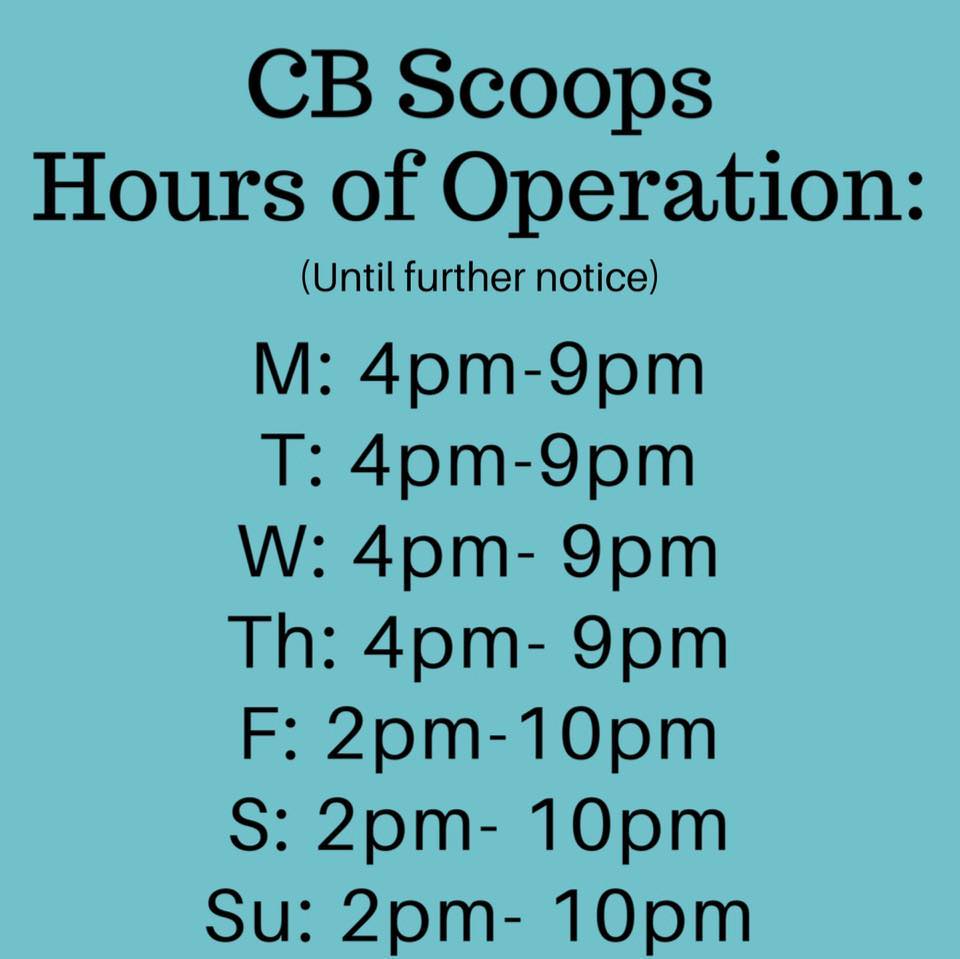 CB Scoops
Hours of Operation:

(Until further notice)

M: 4pm-9pm
T: 4pm-9pm
W: 4pm- 9pm
Th: 4pm- 9pm
F: 2pm-10pm
S: 2pm- 10pm
Su: 2pm- 10pm